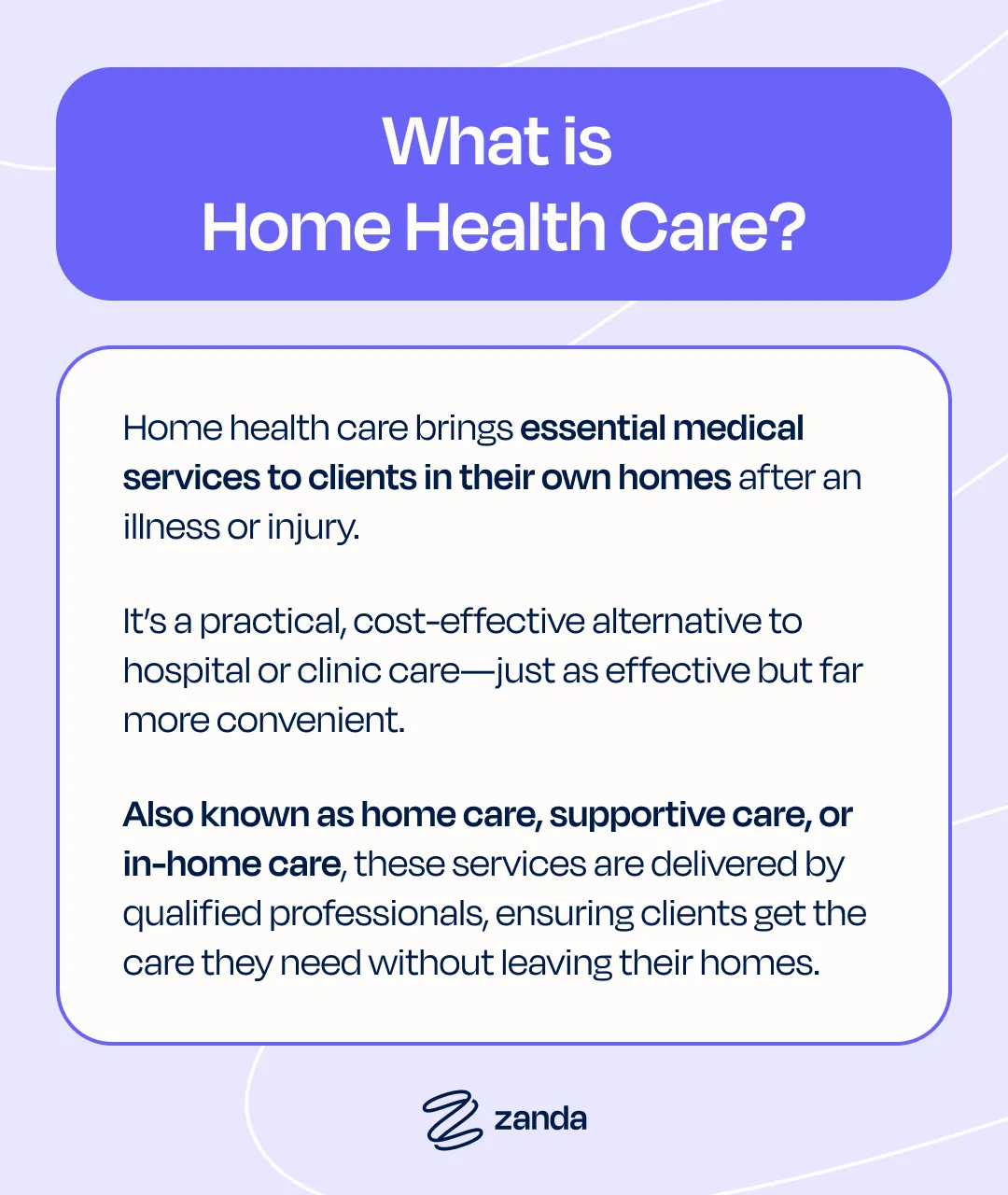 What is
Home Health Care?

Home health care brings essential medical services to clients in their own homes after an illness or injury.

It's a practical, cost-effective alternative to hospital or clinic care—just as effective but far more convenient.

Also known as home care, supportive care, or in-home care, these services are delivered by qualified professionals, ensuring clients get the care they need without leaving their homes.

zanda